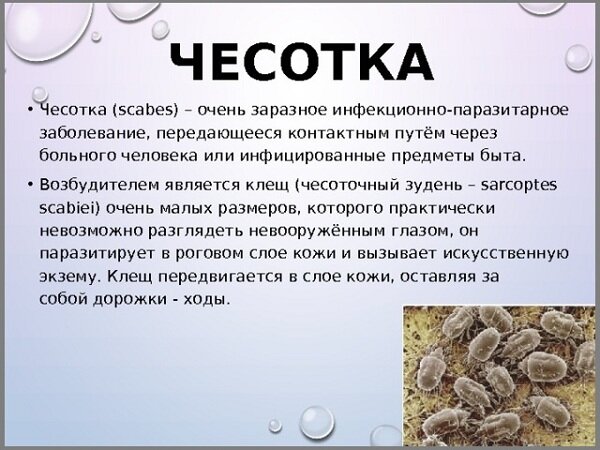 ЧЕСОТКА

• Чесотка (scabes) – очень заразное инфекционно-паразитарное заболевание, передающееся контактным путём через больного человека или инфицированные предметы быта.

• Возбудителем является клещ (чесоточный зудень – sarcoptes scabiei) очень малых размеров, которого практически невозможно разглядеть невооружённым глазом, он паразитирует в роговом слое кожи и вызывает искусственную экзему. Клещ передвигается в слое кожи, оставляя за собой дорожки - ходы.